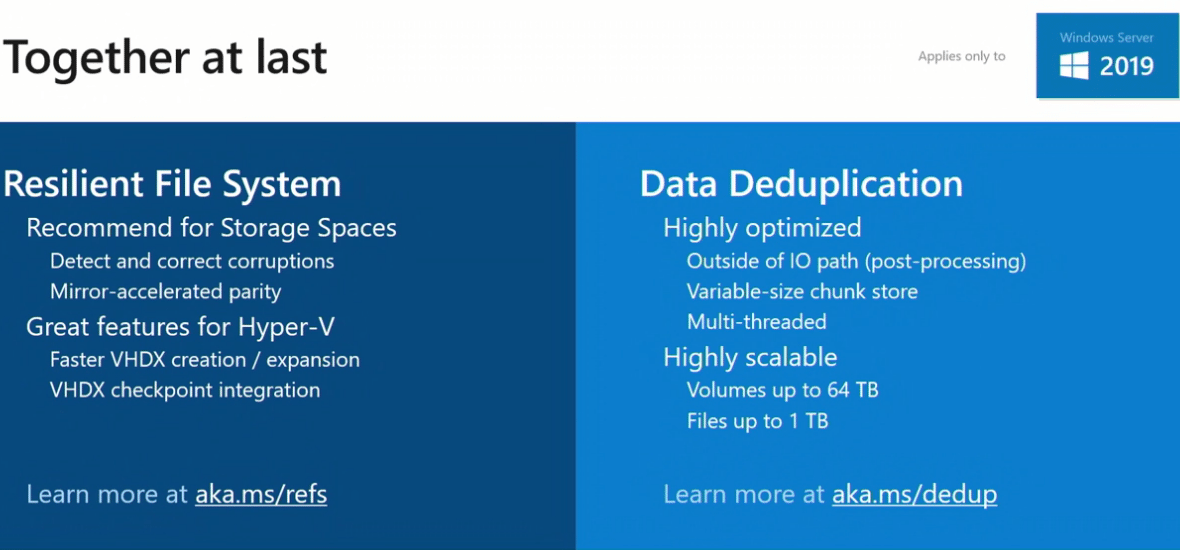 Together at last

Applies only to

Windows Server
2019

Resilient File System
Recommend for Storage Spaces
Detect and correct corruptions
Mirror-accelerated parity
Great features for Hyper-V
Faster VHDX creation / expansion
VHDX checkpoint integration

Learn more at aka.ms/refs

Data Deduplication
Highly optimized
Outside of IO path (post-processing)
Variable-size chunk store
Multi-threaded
Highly scalable
Volumes up to 64 TB
Files up to 1 TB

Learn more at aka.ms/dedup